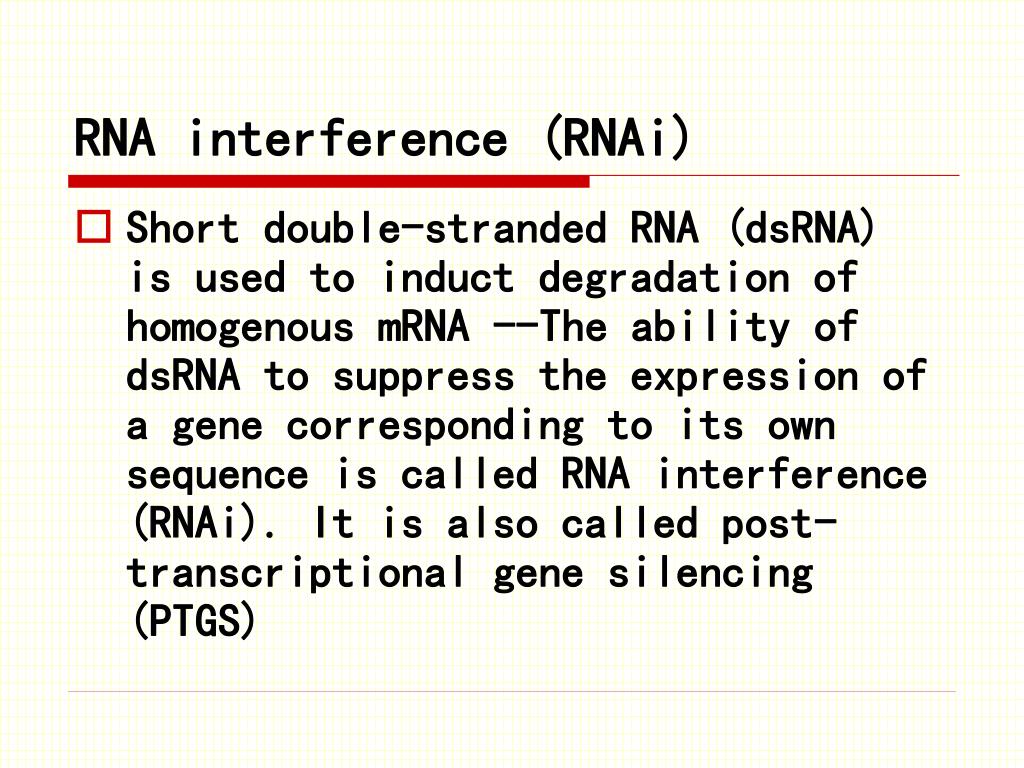 RNA interference (RNAi)

Short double-stranded RNA (dsRNA) is used to induct degradation of homogenous mRNA --The ability of dsRNA to suppress the expression of a gene corresponding to its own sequence is called RNA interference (RNAi). It is also called post-transcriptional gene silencing (PTGS)